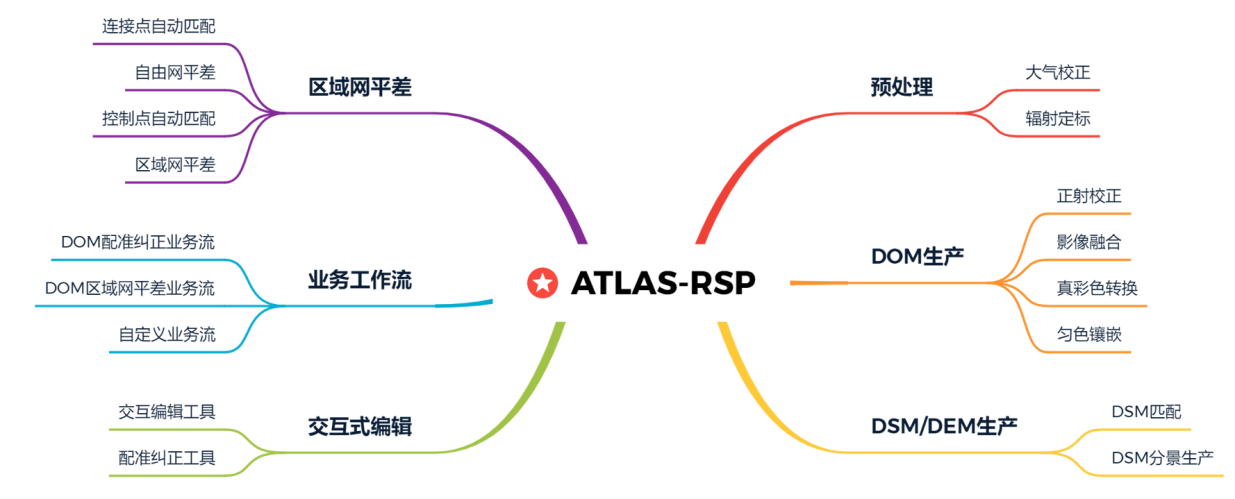 ATLAS-RSP

区域网平差
连接点自动匹配
自由网平差
控制点自动匹配
区域网平差

业务工作流
DOM配准纠正业务流
DOM区域网平差业务流
自定义业务流

交互式编辑
交互编辑工具
配准纠正工具

预处理
大气校正
辐射定标

DOM生产
正射校正
影像融合
真彩色转换
匀色镶嵌

DSM/DEM生产
DSM匹配
DSM分景生产